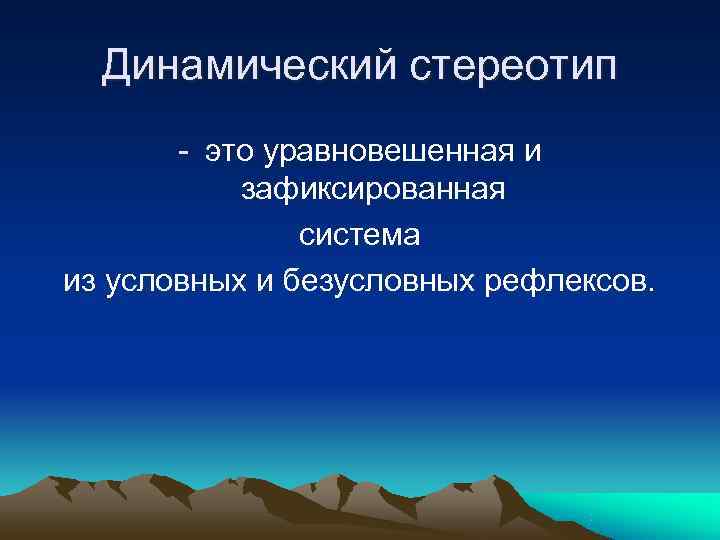 Динамический стереотип

- это уравновешенная и зафиксированная

система

из условных и безусловных рефлексов.